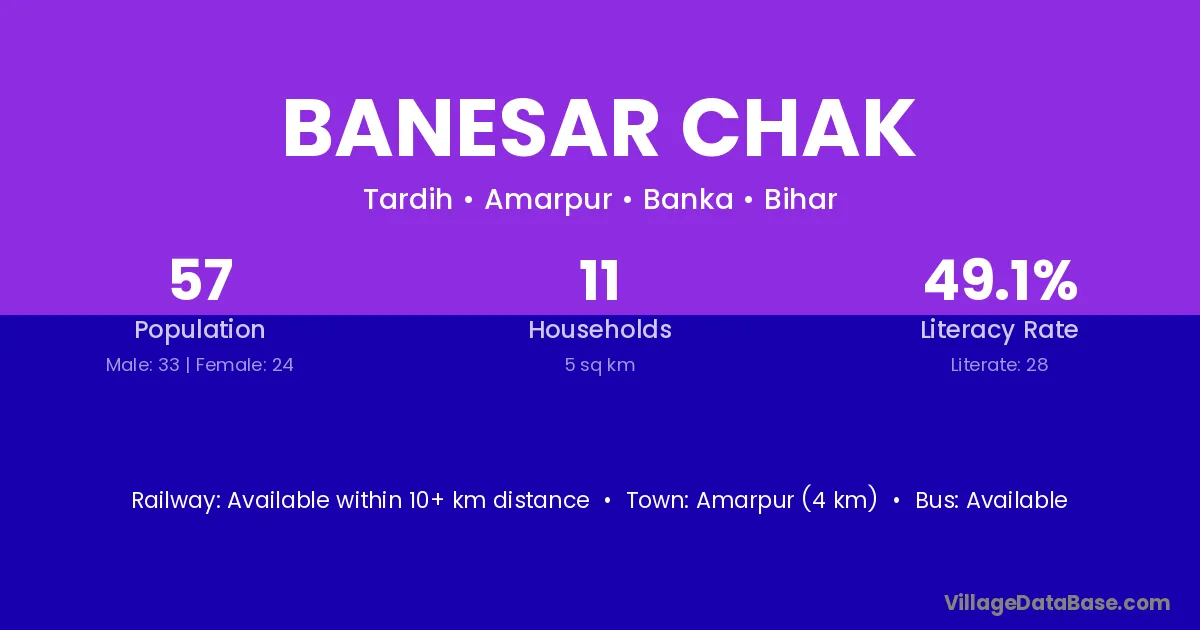 BANESAR CHAK

Tardih • Amarpur • Banka • Bihar

57
Population
Male: 33 | Female: 24

11
Households
5 sq km

49.1%
Literacy Rate
Literate: 28

Railway: Available within 10+ km distance • Town: Amarpur (4 km) • Bus: Available

VillageDataBase.com